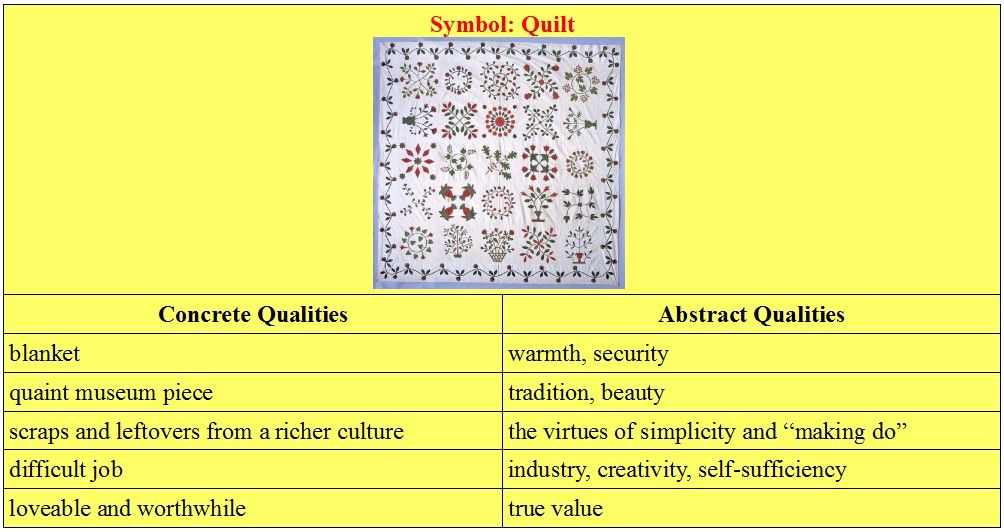 Symbol: Quilt

| Concrete Qualities | Abstract Qualities |
|---|---|
| blanket | warmth, security |
| quaint museum piece | tradition, beauty |
| scraps and leftovers from a richer culture | the virtues of simplicity and “making do” |
| difficult job | industry, creativity, self-sufficiency |
| loveable and worthwhile | true value |